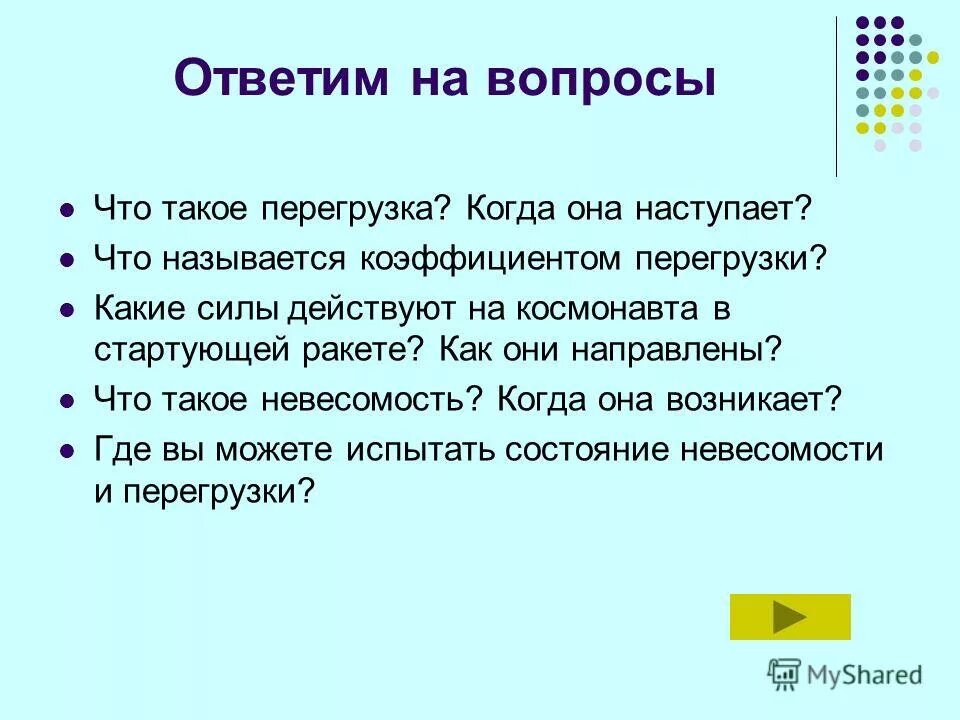 Ответим на вопросы

- Что такое перегрузка? Когда она наступает?
- Что называется коэффициентом перегрузки?
- Какие силы действуют на космонавта в стартующей ракете? Как они направлены?
- Что такое невесомость? Когда она возникает?
- Где вы можете испытать состояние невесомости и перегрузки?

MyShared